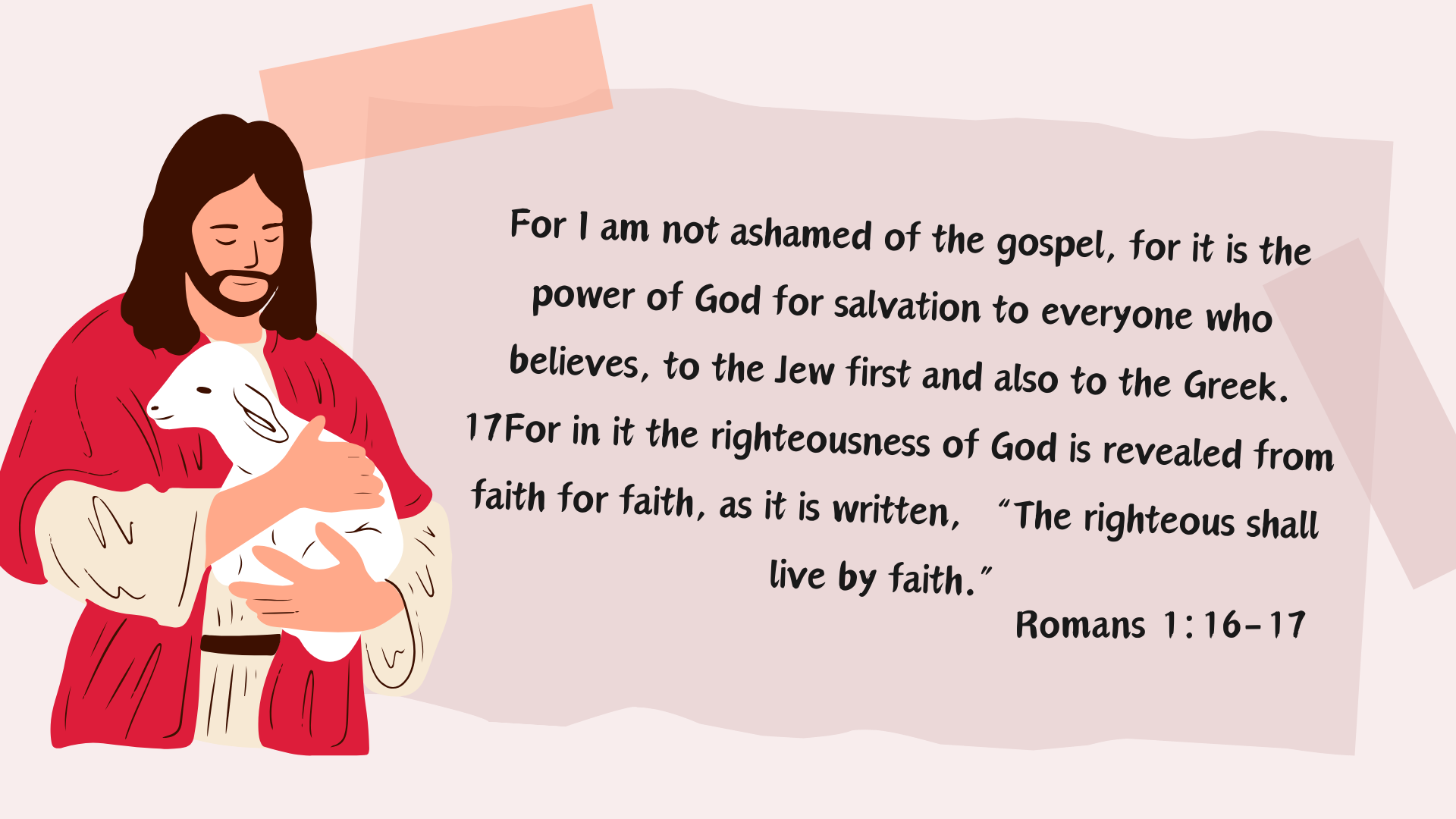 For I am not ashamed of the gospel, for it is the power of God for salvation to everyone who believes, to the Jew first and also to the Greek. 17For in it the righteousness of God is revealed from faith for faith, as it is written, “The righteous shall live by faith.”

Romans 1:16-17